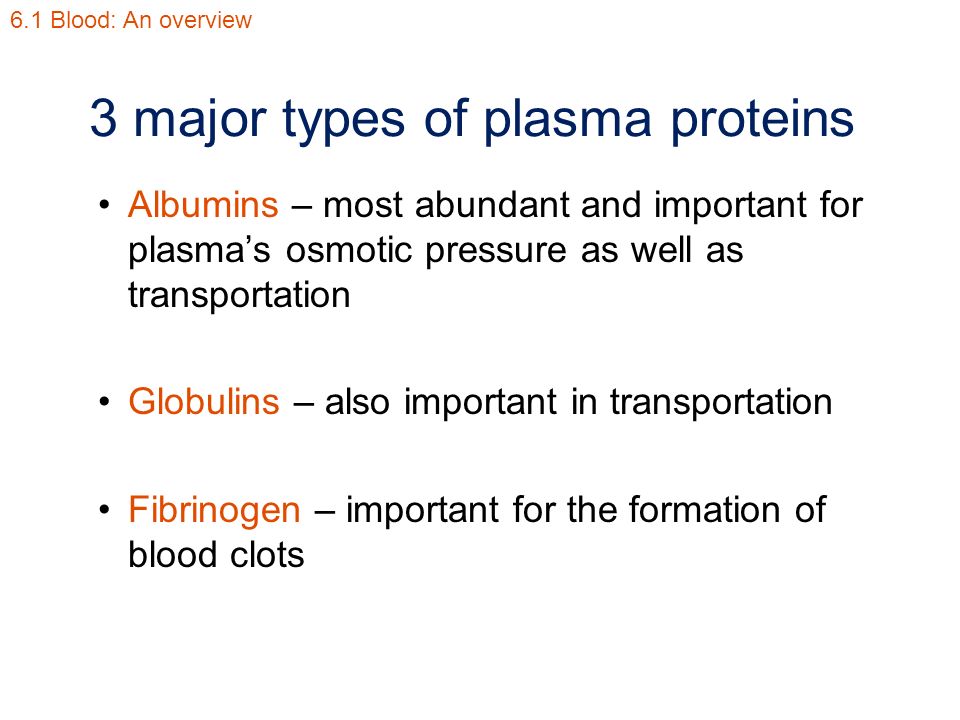 6.1 Blood: An overview

3 major types of plasma proteins

• Albumins – most abundant and important for plasma’s osmotic pressure as well as transportation

• Globulins – also important in transportation

• Fibrinogen – important for the formation of blood clots